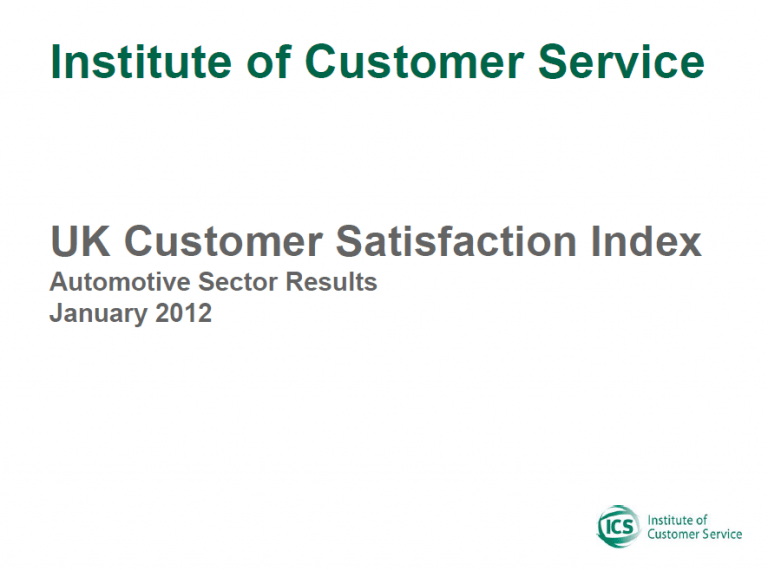 Institute of Customer Service

UK Customer Satisfaction Index
Automotive Sector Results
January 2012

ICS Institute of Customer Service